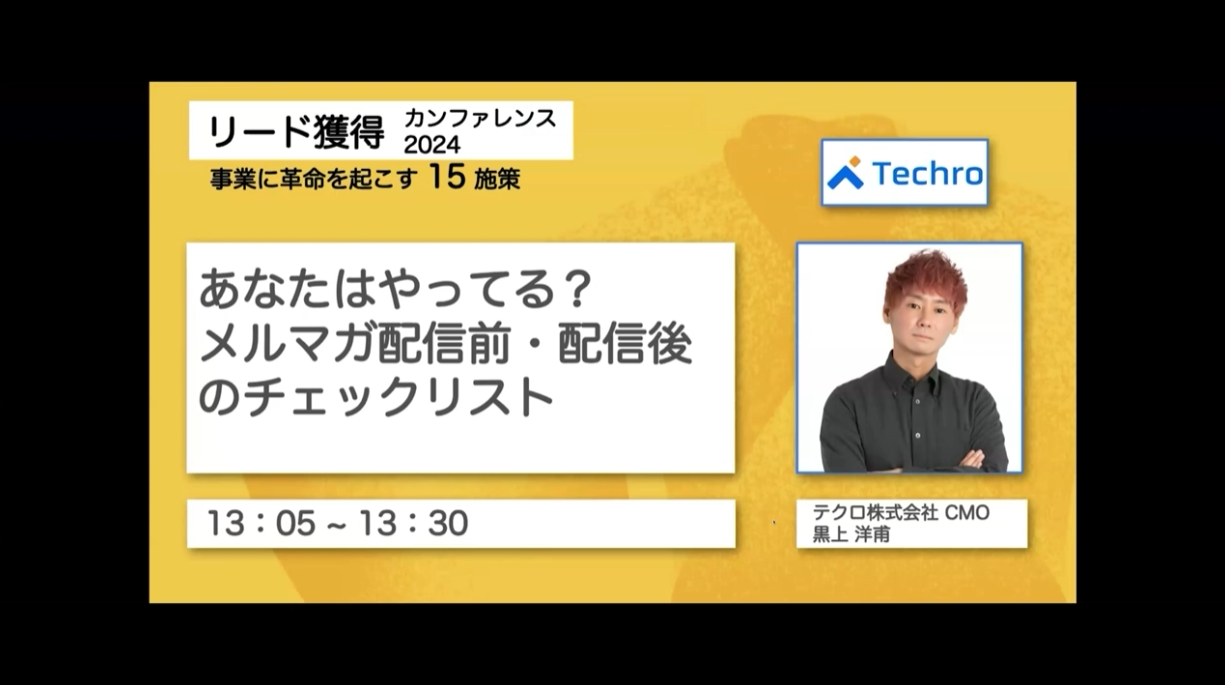 リード獲得 カンファレンス 2024
事業に革命を起こす 15 施策

Techro

あなたはやってる？
メルマガ配信前・配信後のチェックリスト

13：05 ~ 13：30

テクロ株式会社 CMO
黒上 洋甫